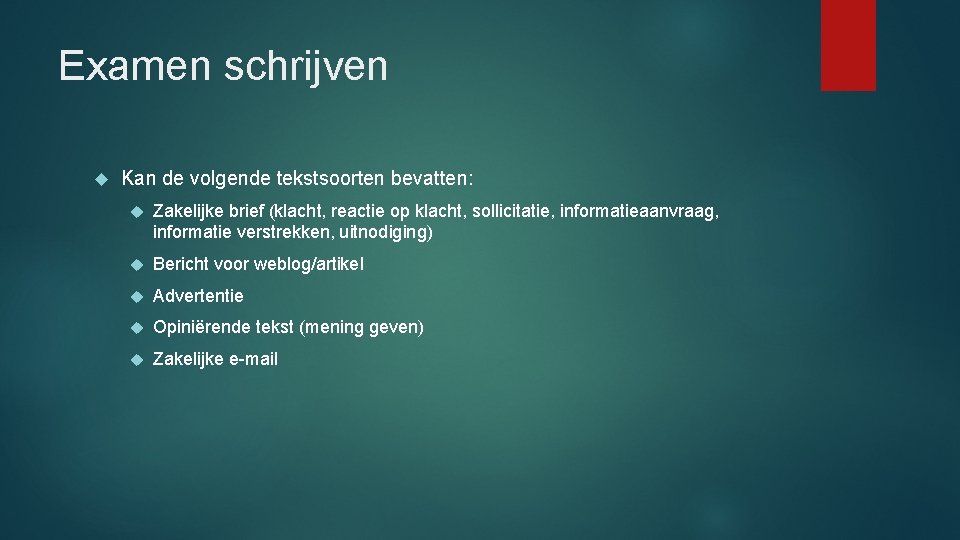 Examen schrijven

Kan de volgende tekstsoorten bevatten:

Zakelijke brief (klacht, reactie op klacht, sollicitatie, informatieaanvraag, informatie verstrekken, uitnodiging)

Bericht voor weblog/artikel

Advertentie

Opiniërende tekst (mening geven)

Zakelijke e-mail